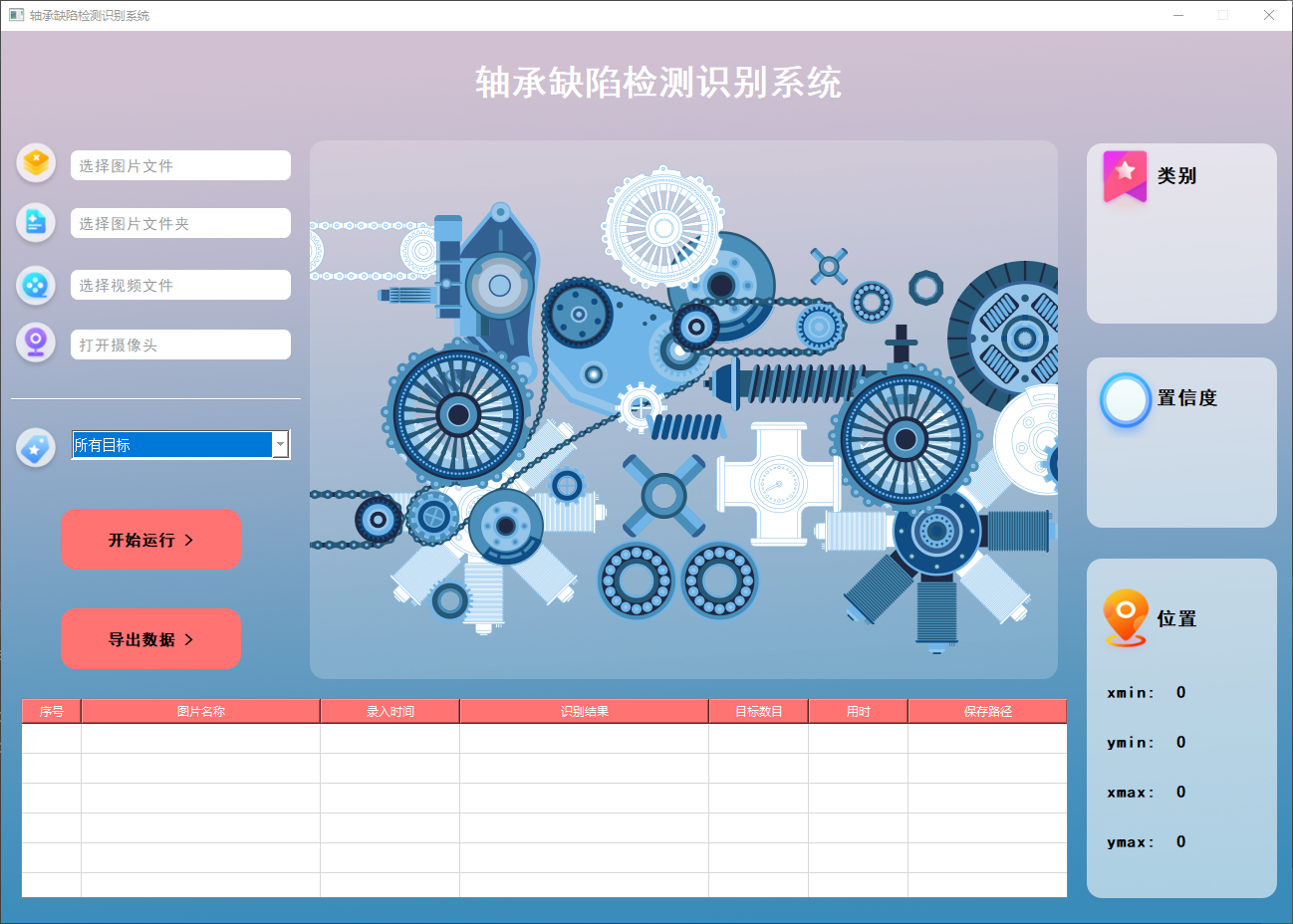 轴承缺陷检测识别系统

轴承缺陷检测识别系统

选择图片文件

选择图片文件夹

选择视频文件

打开摄像头

所有目标

开始运行 >

导出数据 >

类别

置信度

位置

xmin: 0

ymin: 0

xmax: 0

ymax: 0

| 序号 | 图片名称 | 录入时间 | 识别结果 | 目标数目 | 用时 | 保存路径 |
|---|---|---|---|---|---|---|
| | | | | | | |
| | | | | | | |
| | | | | | | |
| | | | | | | |
| | | | | | | |
| | | | | | | |